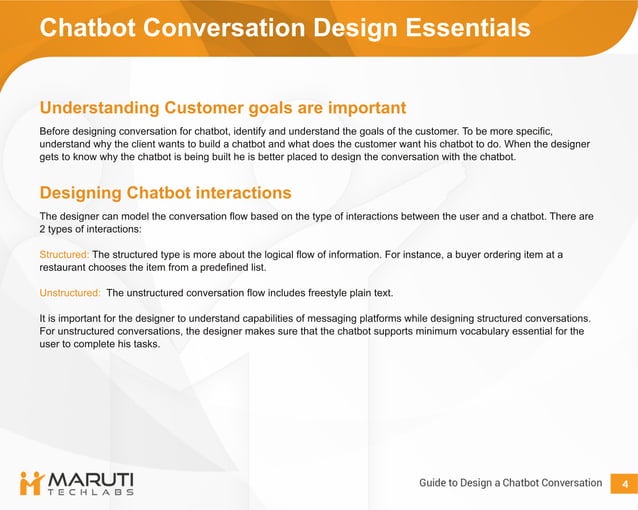 Chatbot Conversation Design Essentials

Understanding Customer goals are important

Before designing conversation for chatbot, identify and understand the goals of the customer. To be more specific, understand why the client wants to build a chatbot and what does the customer want his chatbot to do. When the designer gets to know why the chatbot is being built he is better placed to design the conversation with the chatbot.

Designing Chatbot interactions

The designer can model the conversation flow based on the type of interactions between the user and a chatbot. There are 2 types of interactions:

Structured: The structured type is more about the logical flow of information. For instance, a buyer ordering item at a restaurant chooses the item from a predefined list.

Unstructured: The unstructured conversation flow includes freestyle plain text.

It is important for the designer to understand capabilities of messaging platforms while designing structured conversations. For unstructured conversations, the designer makes sure that the chatbot supports minimum vocabulary essential for the user to complete his tasks.

MARUTI TECHLABS

Guide to Design a Chatbot Conversation 4